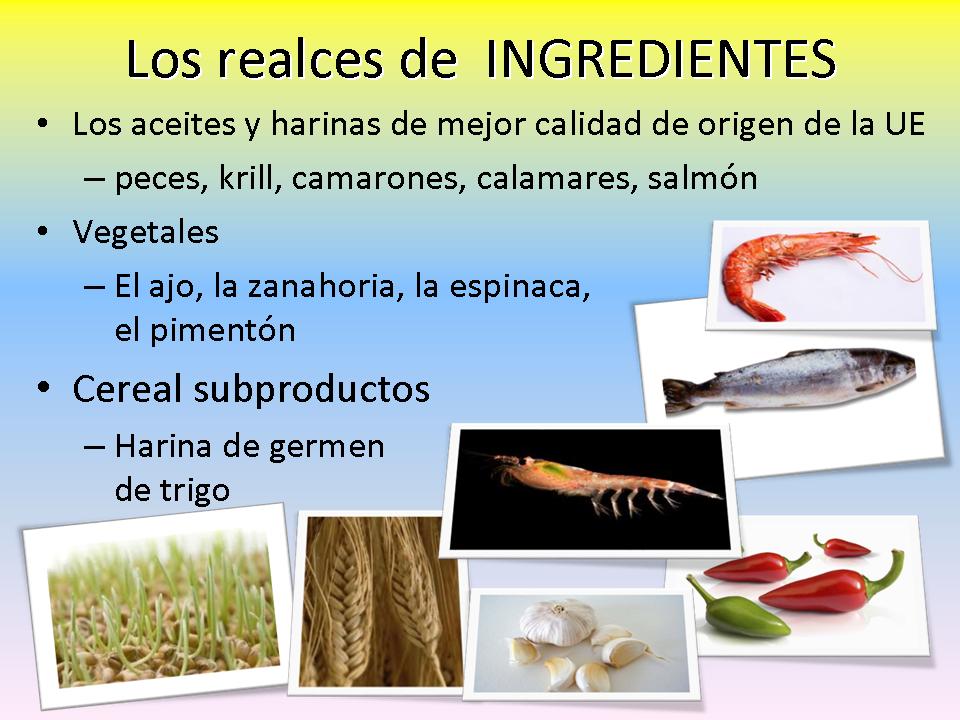 Los realces de INGREDIENTES

• Los aceites y harinas de mejor calidad de origen de la UE
– peces, krill, camarones, calamares, salmón
• Vegetales
– El ajo, la zanahoria, la espinaca, el pimentón
• Cereal subproductos
– Harina de germen de trigo